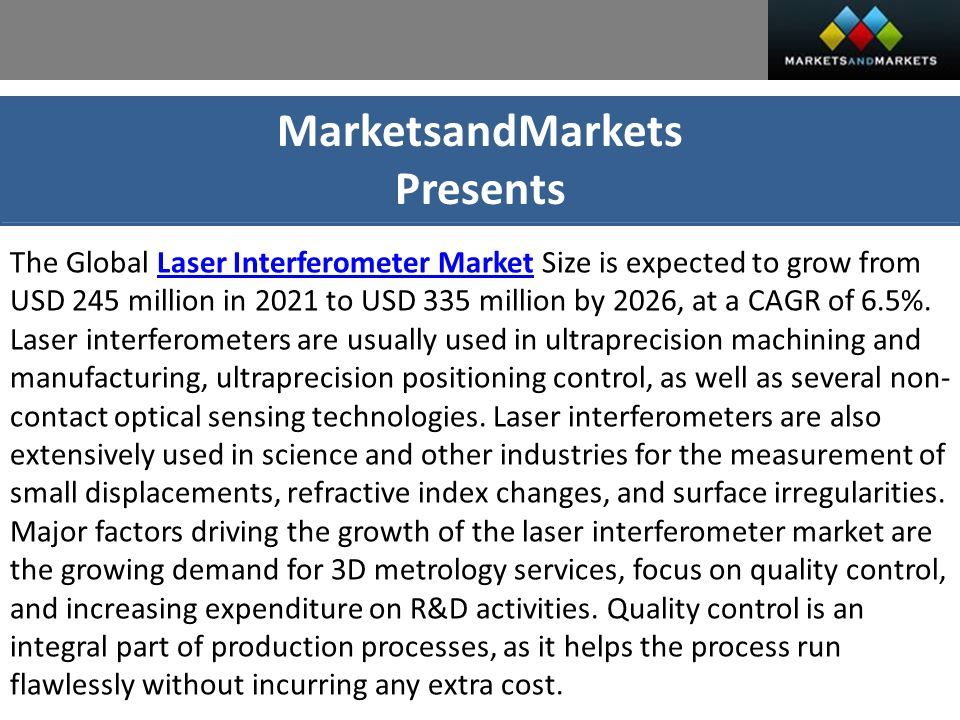 MARKETSANDMARKETS

MarketsandMarkets
Presents

The Global Laser Interferometer Market Size is expected to grow from USD 245 million in 2021 to USD 335 million by 2026, at a CAGR of 6.5%. Laser interferometers are usually used in ultraprecision machining and manufacturing, ultraprecision positioning control, as well as several non-contact optical sensing technologies. Laser interferometers are also extensively used in science and other industries for the measurement of small displacements, refractive index changes, and surface irregularities. Major factors driving the growth of the laser interferometer market are the growing demand for 3D metrology services, focus on quality control, and increasing expenditure on R&D activities. Quality control is an integral part of production processes, as it helps the process run flawlessly without incurring any extra cost.